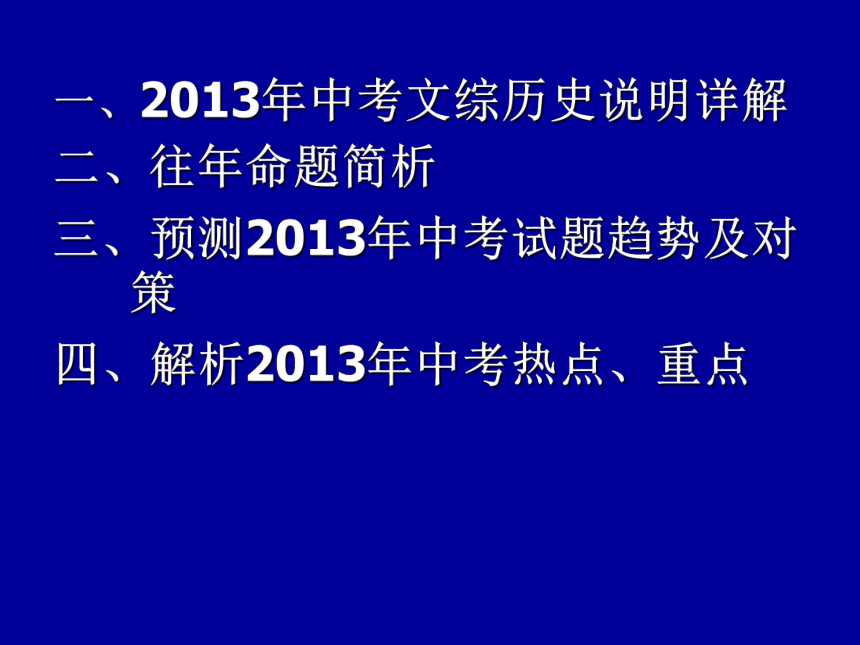 一、2013年中考文综历史说明详解
二、往年命题简析
三、预测2013年中考试题趋势及对策
四、解析2013年中考热点、重点